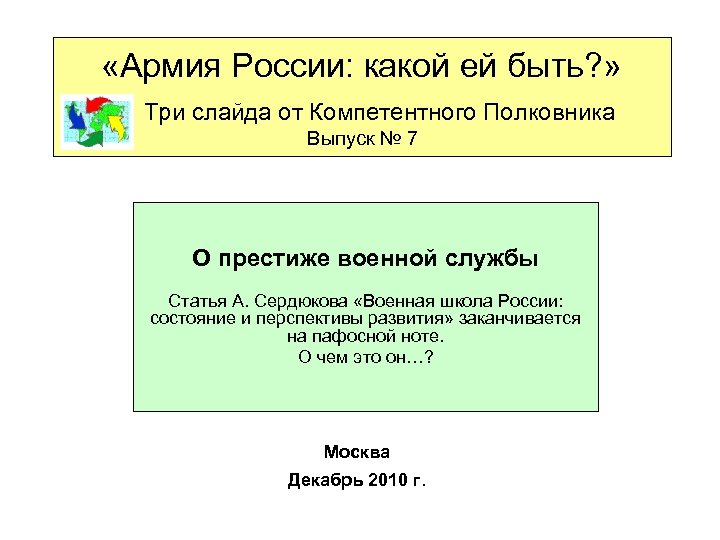 «Армия России: какой ей быть?»

Три слайда от Компетентного Полковника
Выпуск № 7

О престиже военной службы

Статья А. Сердюкова «Военная школа России: состояние и перспективы развития» заканчивается на пафосной ноте.
О чем это он…?

Москва
Декабрь 2010 г.